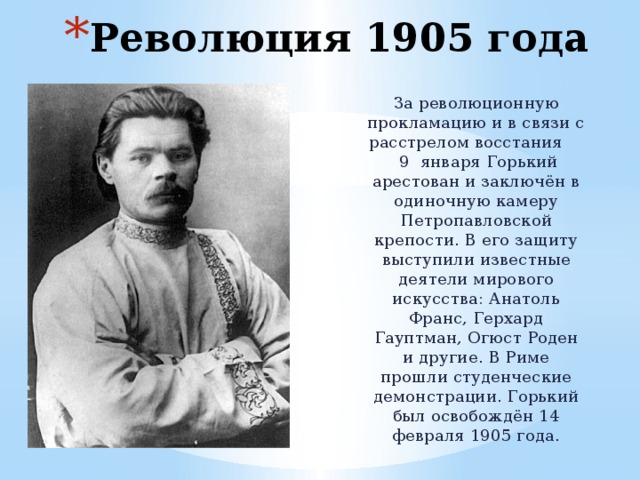 *Революция 1905 года

За революционную прокламацию и в связи с расстрелом восстания 9 января Горький арестован и заключён в одиночную камеру Петропавловской крепости. В его защиту выступили известные деятели мирового искусства: Анатоль Франс, Герхард Гауптман, Огюст Роден и другие. В Риме прошли студенческие демонстрации. Горький был освобождён 14 февраля 1905 года.